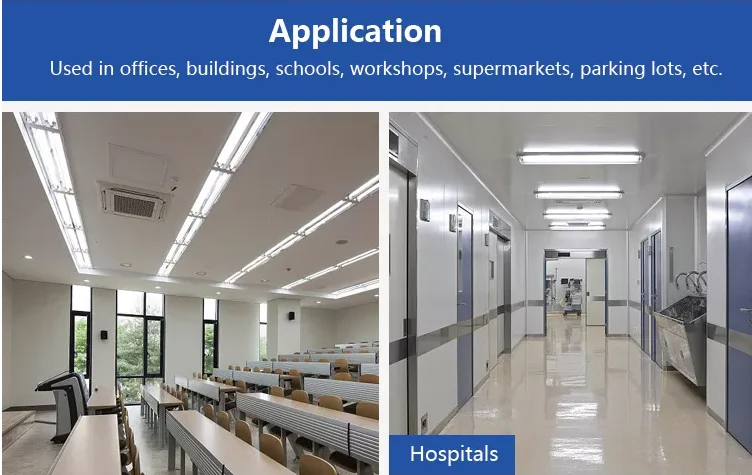 Application
Used in offices, buildings, schools, workshops, supermarkets, parking lots, etc.

Hospitals